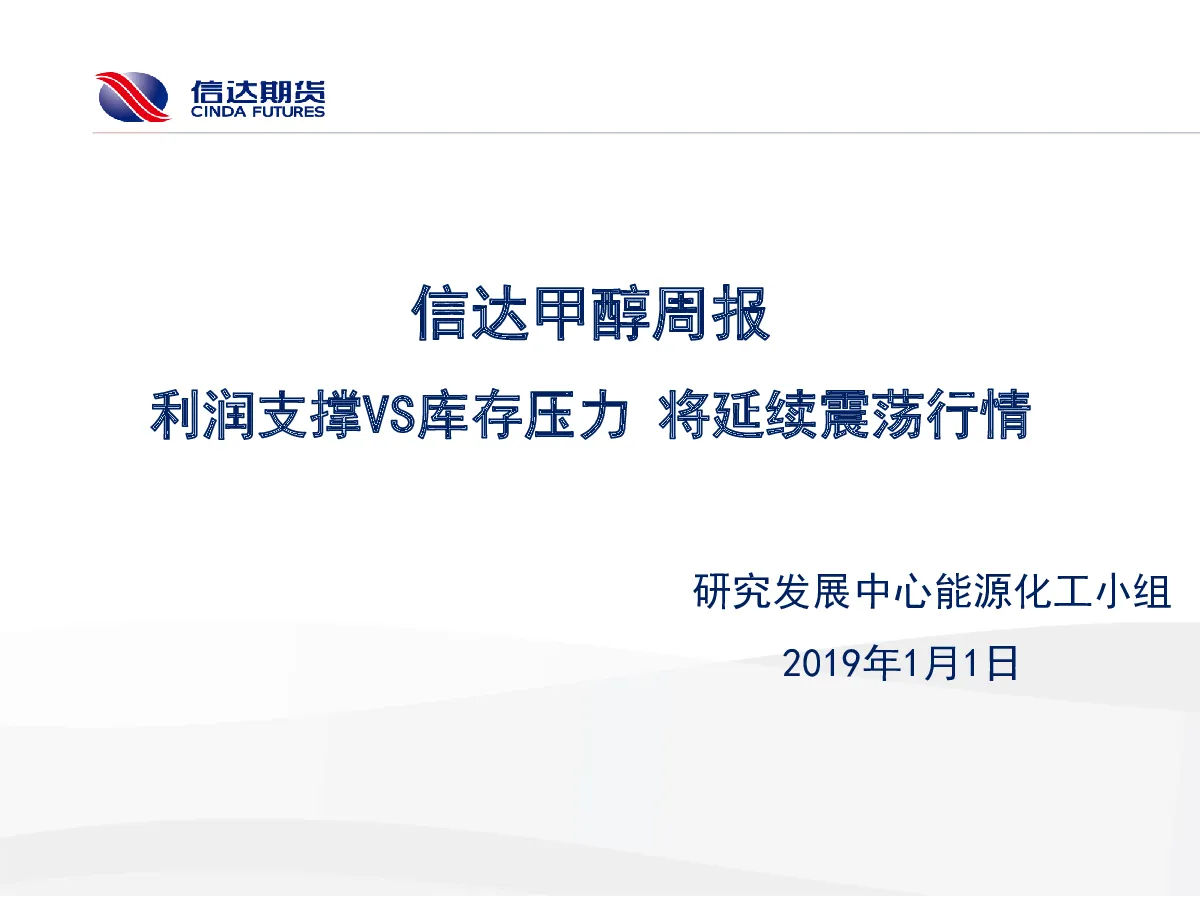 信达期货
CINDA FUTURES

信达甲醇周报

利润支撑VS库存压力 将延续震荡行情

研究发展中心能源化工小组

2019年1月1日